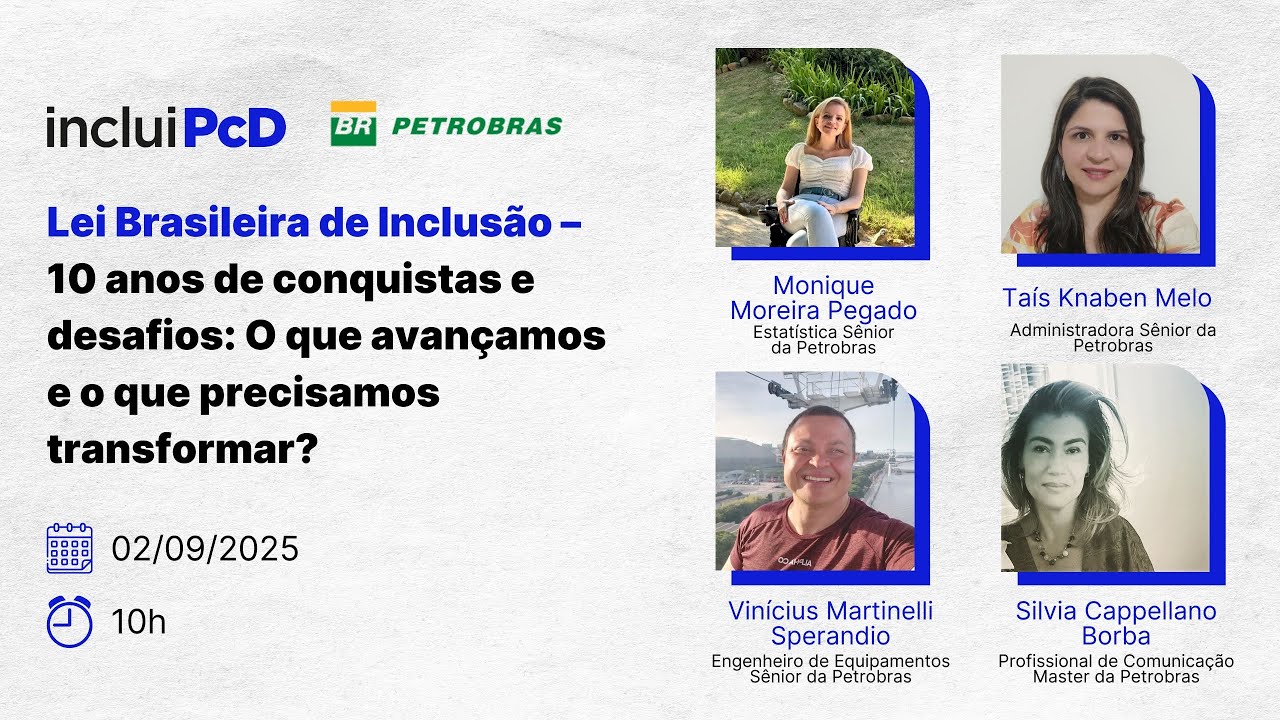 incluiPcD

BR PETROBRAS

Lei Brasileira de Inclusão – 10 anos de conquistas e desafios: O que avançamos e o que precisamos transformar?

02/09/2025

10h

Monique Moreira Pegado
Estatística Sênior da Petrobras

Taís Knaben Melo
Administradora Sênior da Petrobras

Vinícius Martinelli Sperandio
Engenheiro de Equipamentos Sênior da Petrobras

Silvia Cappellano Borba
Profissional de Comunicação Master da Petrobras